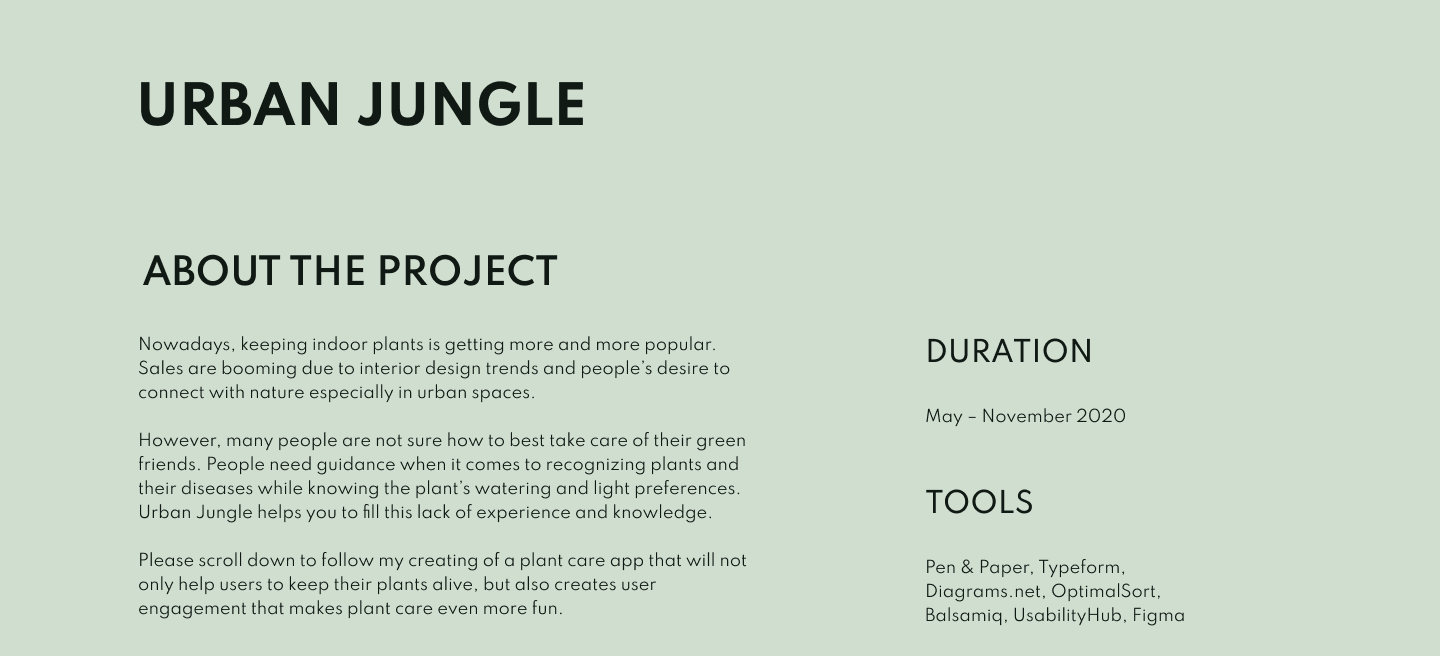 URBAN JUNGLE

ABOUT THE PROJECT

Nowadays, keeping indoor plants is getting more and more popular. Sales are booming due to interior design trends and people's desire to connect with nature especially in urban spaces.

However, many people are not sure how to best take care of their green friends. People need guidance when it comes to recognizing plants and their diseases while knowing the plant's watering and light preferences. Urban Jungle helps you to fill this lack of experience and knowledge.

Please scroll down to follow my creating of a plant care app that will not only help users to keep their plants alive, but also creates user engagement that makes plant care even more fun.

DURATION

May – November 2020

TOOLS

Pen & Paper, Typeform, Diagrams.net, OptimalSort, Balsamiq, UsabilityHub, Figma